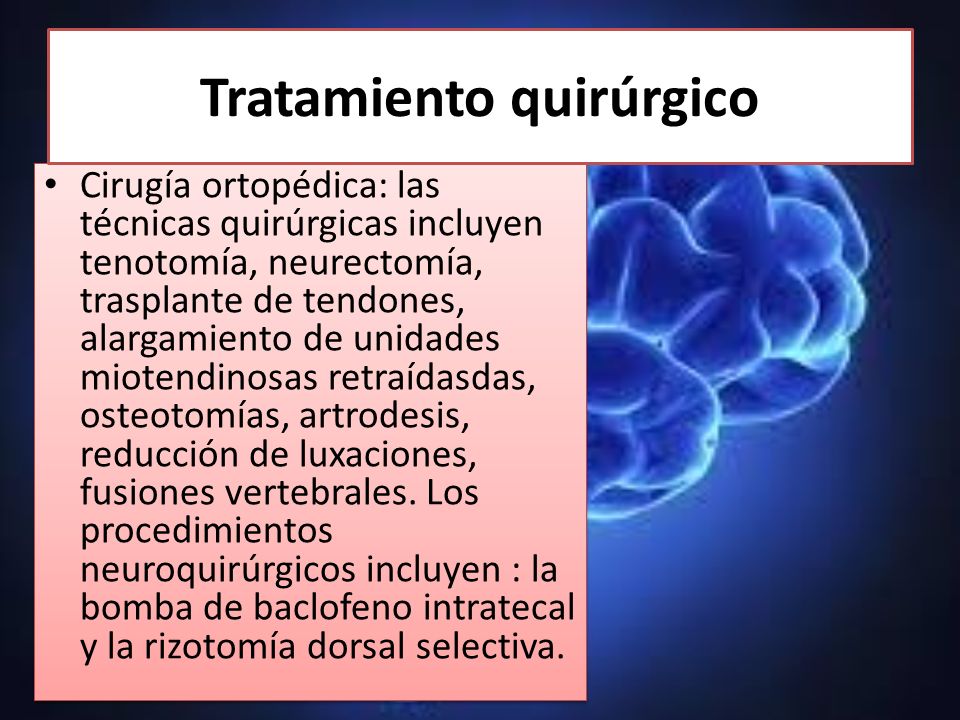 Tratamiento quirúrgico

• Cirugía ortopédica: las técnicas quirúrgicas incluyen tenotomía, neurectomía, trasplante de tendones, alargamiento de unidades miotendinosas retraídasdas, osteotomías, artrodesis, reducción de luxaciones, fusiones vertebrales. Los procedimientos neuroquirúrgicos incluyen : la bomba de baclofeno intratecal y la rizotomía dorsal selectiva.